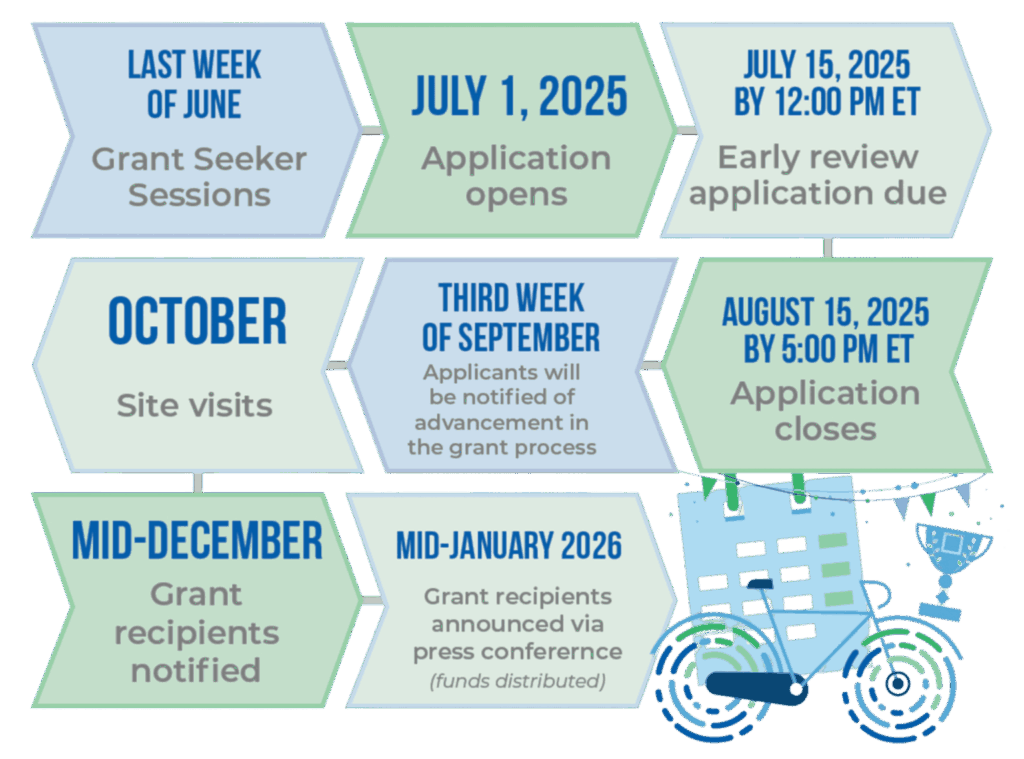 LAST WEEK OF JUNE
Grant Seeker Sessions

JULY 1, 2025
Application opens

JULY 15, 2025 BY 12:00 PM ET
Early review application due

AUGUST 15, 2025 BY 5:00 PM ET
Application closes

THIRD WEEK OF SEPTEMBER
Applicants will be notified of advancement in the grant process

OCTOBER
Site visits

MID-DECEMBER
Grant recipients notified

MID-JANUARY 2026
Grant recipients announced via press conferernce
(funds distributed)